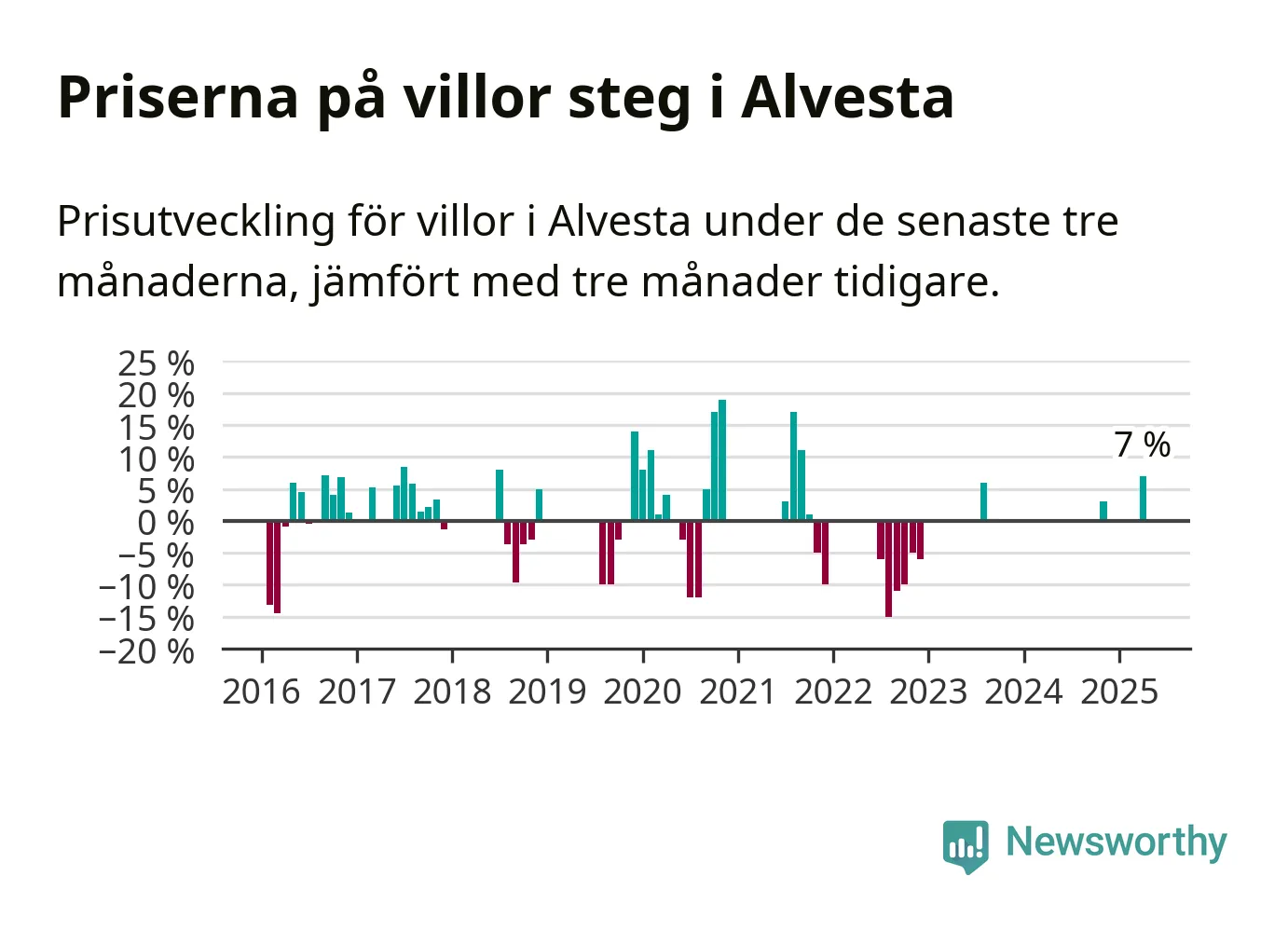 Priserna på villor steg i Alvesta

Prisutveckling för villor i Alvesta under de senaste tre månaderna, jämfört med tre månader tidigare.

25 %
20 %
15 %
10 %
5 %
0 %
−5 %
−10 %
−15 %
−20 %

7 %

2016 2017 2018 2019 2020 2021 2022 2023 2024 2025

Newsworthy